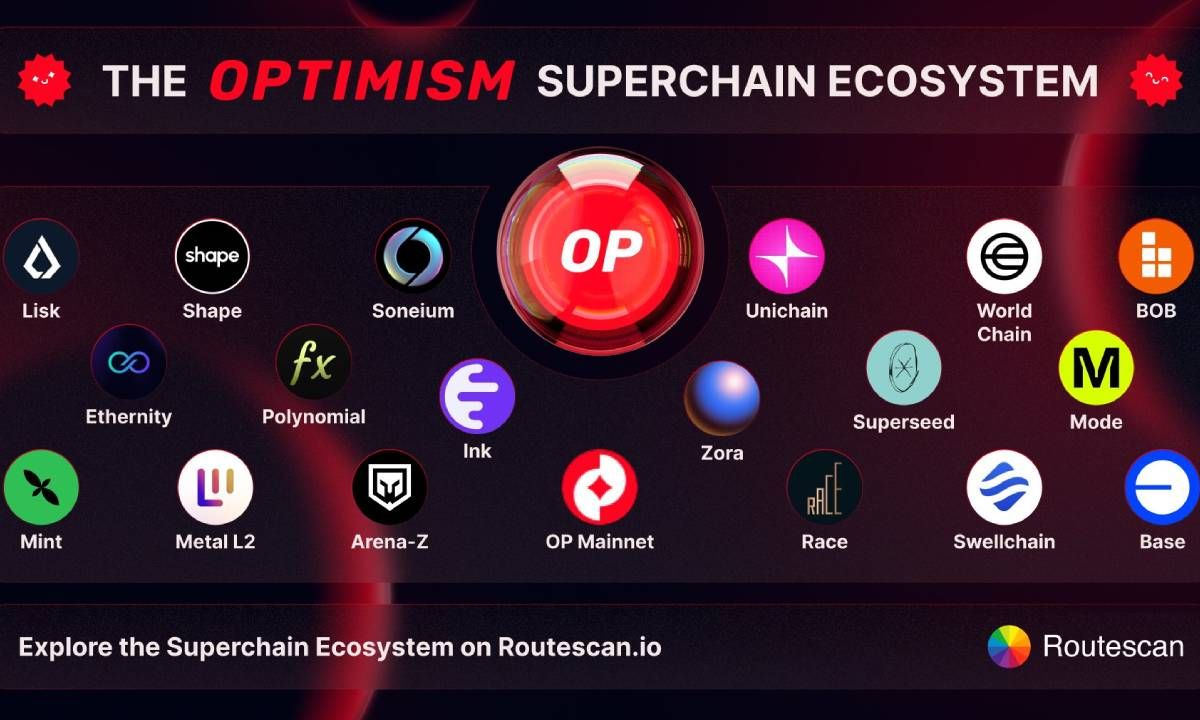 THE OPTIMISM SUPERCHAIN ECOSYSTEM

OP

Lisk
shape
Shape
Soneium
Unichain
World Chain
BOB
Ethernity
fx
Polynomial
Ink
Zora
Superseed
M
Mode
Mint
Metal L2
Arena-Z
OP Mainnet
RACE
Race
Swellchain
Base

Explore the Superchain Ecosystem on Routescan.io

Routescan